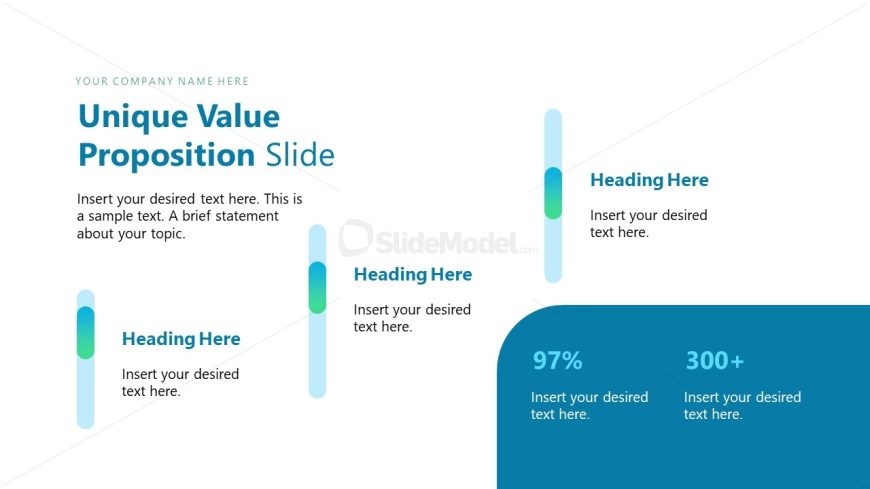 YOUR COMPANY NAME HERE

Unique Value Proposition Slide

Insert your desired text here. This is a sample text. A brief statement about your topic.

Heading Here

Insert your desired text here.

SlideModel.com

Heading Here

Insert your desired text here.

Heading Here

Insert your desired text here.

97%

Insert your desired text here.

300+

Insert your desired text here.